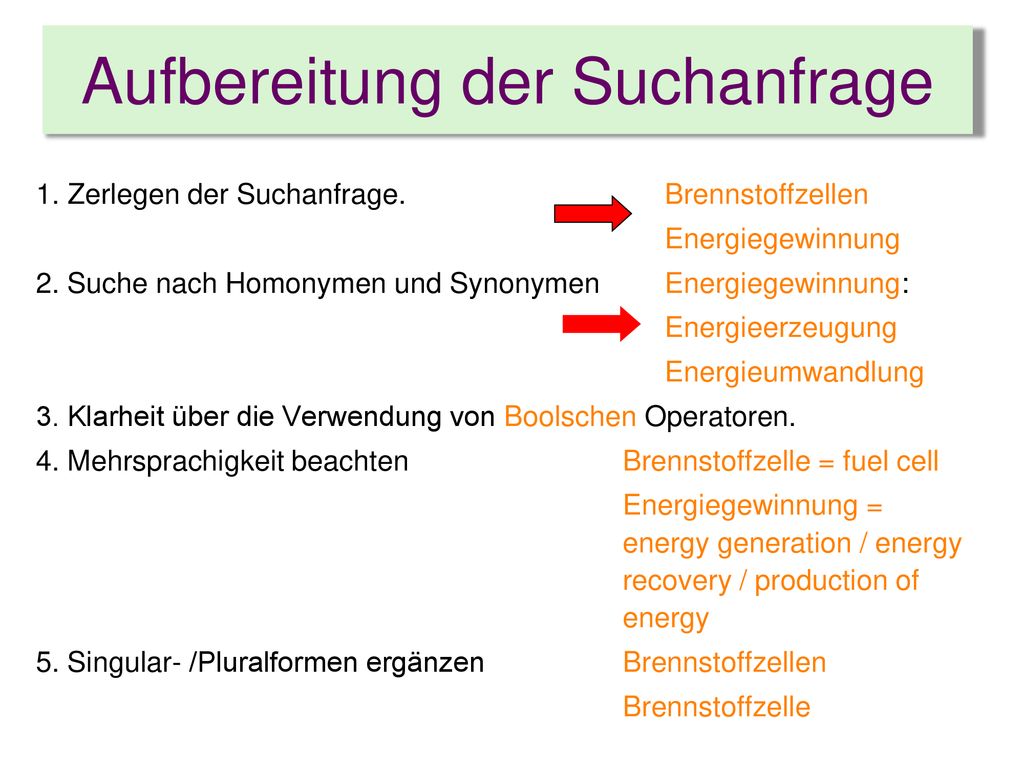 Aufbereitung der Suchanfrage

1. Zerlegen der Suchanfrage. Brennstoffzellen
Energiegewinnung

2. Suche nach Homonymen und Synonymen Energiegewinnung:
Energieerzeugung
Energieumwandlung

3. Klarheit über die Verwendung von Boolschen Operatoren.

4. Mehrsprachigkeit beachten Brennstoffzelle = fuel cell
Energiegewinnung = energy generation / energy recovery / production of energy

5. Singular- /Pluralformen ergänzen Brennstoffzellen
Brennstoffzelle